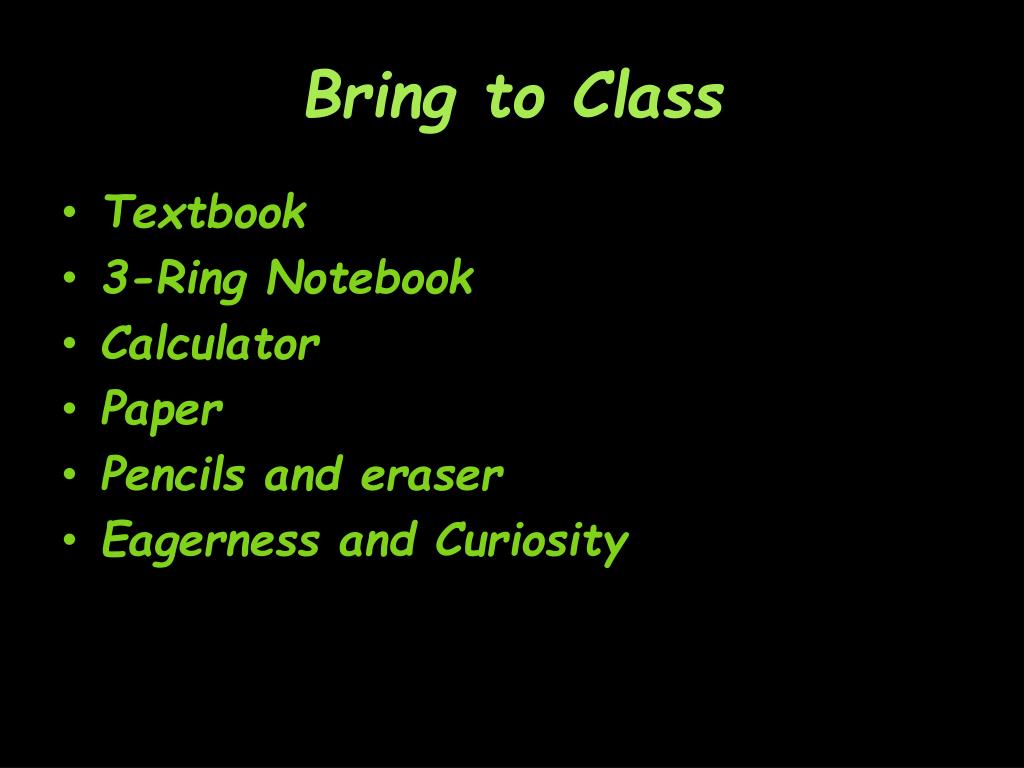 Bring to Class

• Textbook
• 3-Ring Notebook
• Calculator
• Paper
• Pencils and eraser
• Eagerness and Curiosity